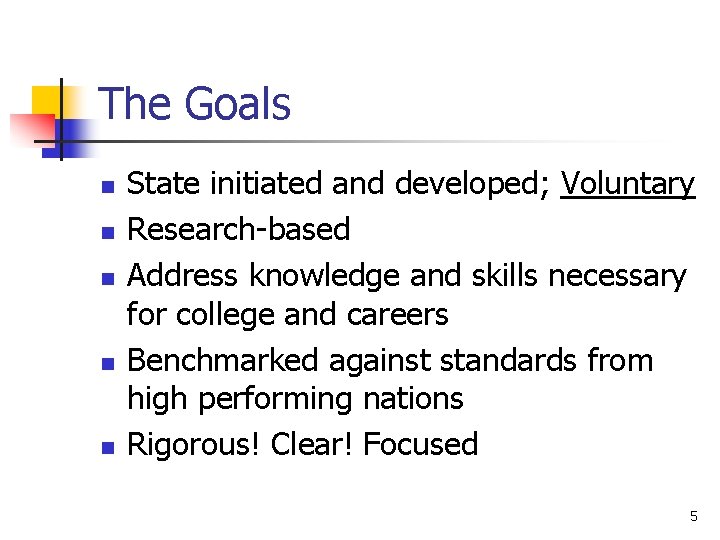 The Goals

- State initiated and developed; Voluntary
- Research-based
- Address knowledge and skills necessary for college and careers
- Benchmarked against standards from high performing nations
- Rigorous! Clear! Focused

5